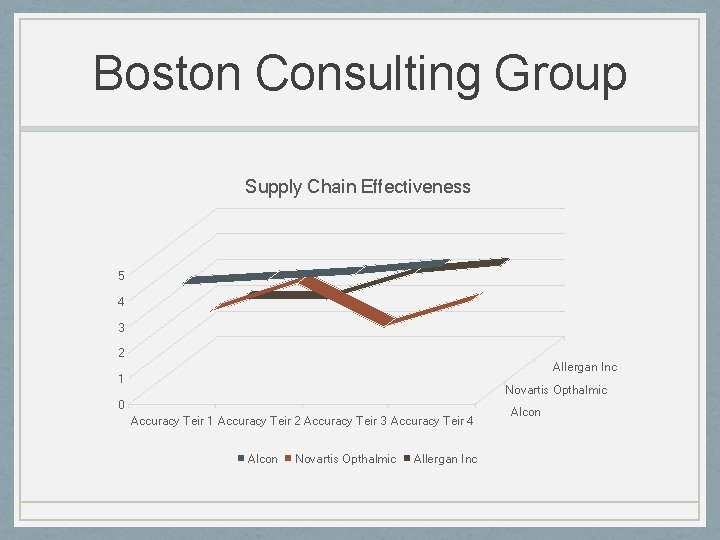 Boston Consulting Group

Supply Chain Effectiveness

5
4
3
2
1
0

Accuracy Teir 1 Accuracy Teir 2 Accuracy Teir 3 Accuracy Teir 4

Allergan Inc
Novartis Opthalmic
Alcon

Alcon Novartis Opthalmic Allergan Inc